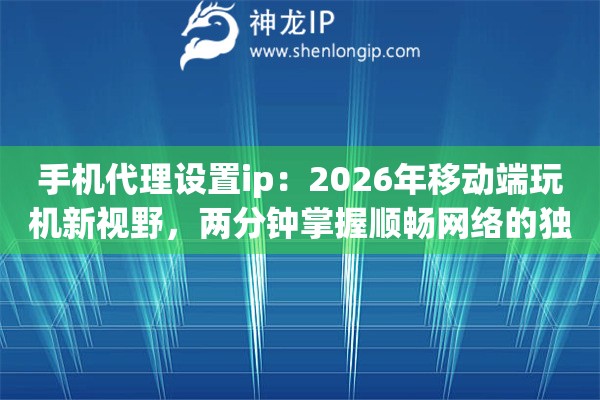 神龙IP
www.shenlongip.com

手机代理设置ip：2026年移动端玩机新视野，两分钟掌握顺畅网络的独